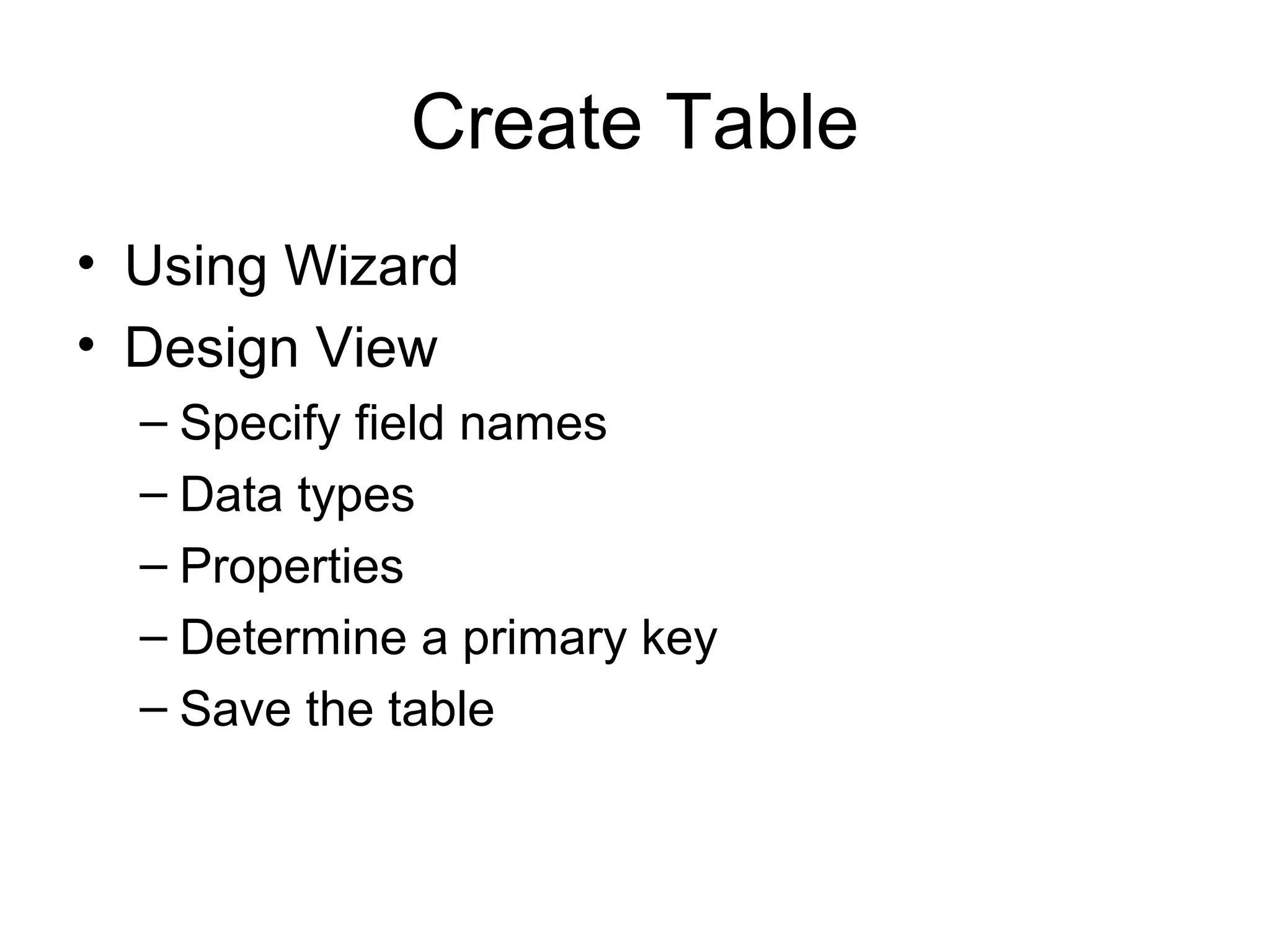 Create Table

• Using Wizard
• Design View
– Specify field names
– Data types
– Properties
– Determine a primary key
– Save the table